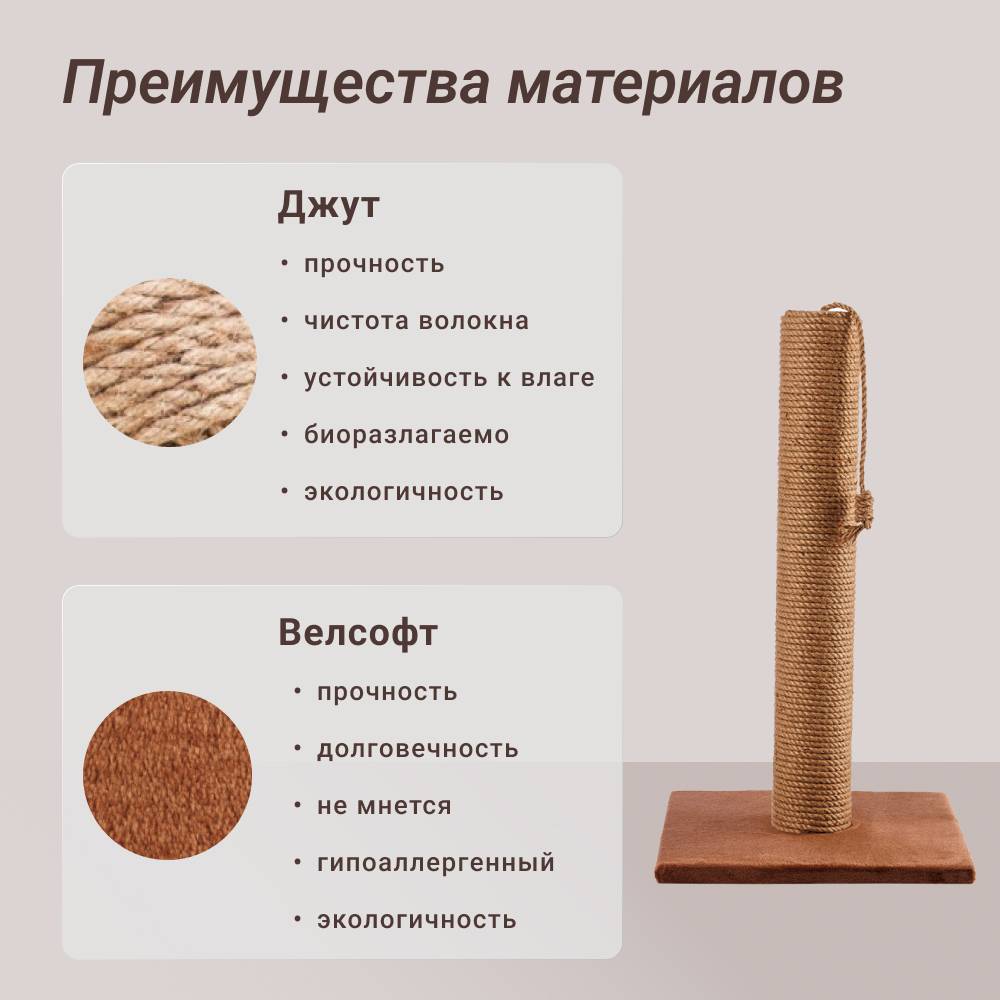 Преимущества материалов

Джут
• прочность
• чистота волокна
• устойчивость к влаге
• биоразлагаемо
• экологичность

Велсофт
• прочность
• долговечность
• не мнется
• гипоаллергенный
• экологичность